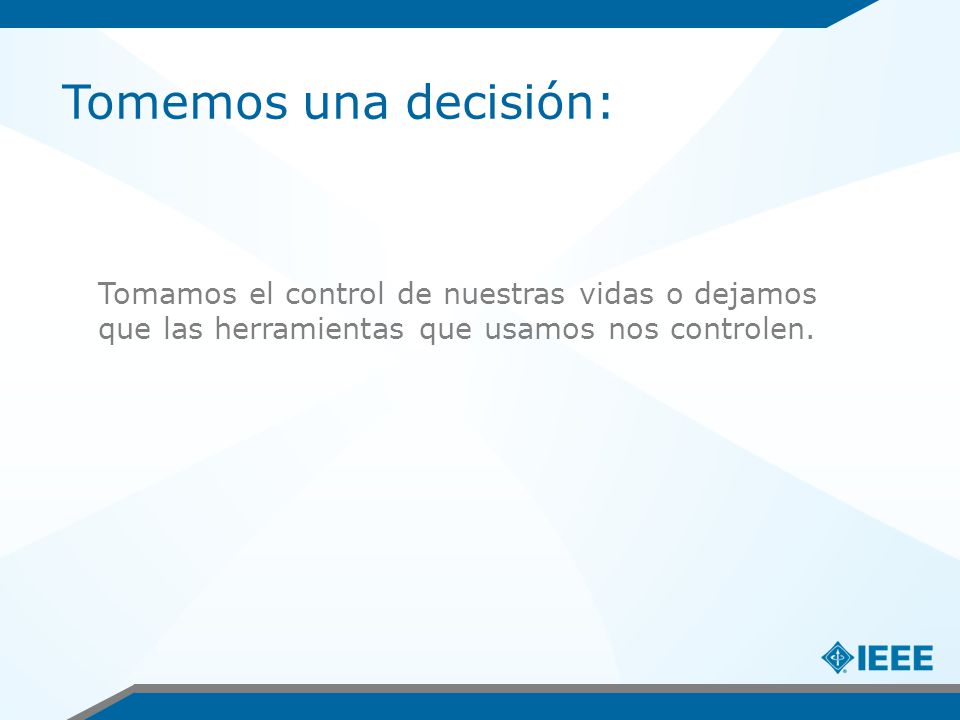 Tomemos una decisión:

Tomamos el control de nuestras vidas o dejamos que las herramientas que usamos nos controlen.

IEEE